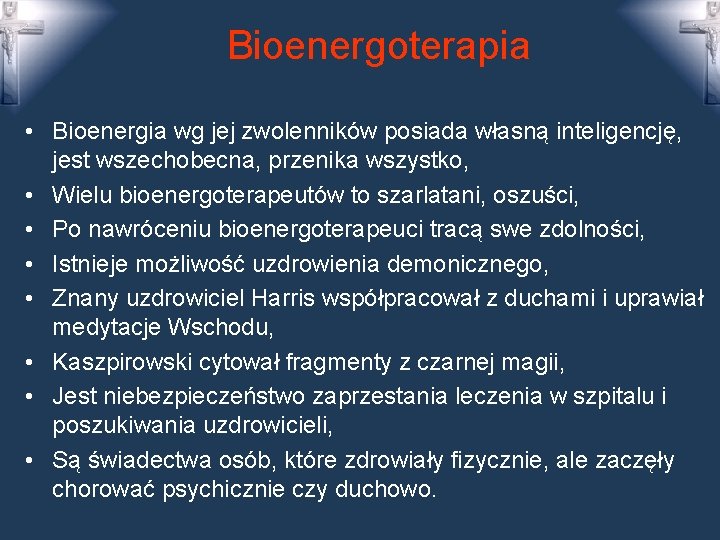 Bioenergoterapia

• Bioenergia wg jej zwolenników posiada własną inteligencję, jest wszechobecna, przenika wszystko,
• Wielu bioenergoterapeutów to szarlatani, oszuści,
• Po nawróceniu bioenergoterapeuci tracą swe zdolności,
• Istnieje możliwość uzdrowienia demonicznego,
• Znany uzdrowiciel Harris współpracował z duchami i uprawiał medytacje Wschodu,
• Kaszpirowski cytował fragmenty z czarnej magii,
• Jest niebezpieczeństwo zaprzestania leczenia w szpitalu i poszukiwania uzdrowicieli,
• Są świadectwa osób, które zdrowiały fizycznie, ale zaczęły chorować psychicznie czy duchowo.